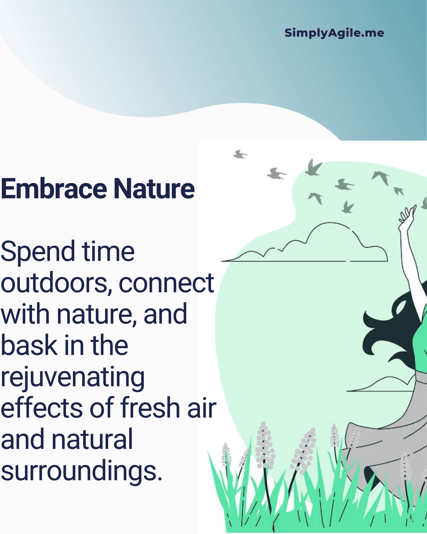 SimplyAgile.me

Embrace Nature

Spend time outdoors, connect with nature, and bask in the rejuvenating effects of fresh air and natural surroundings.